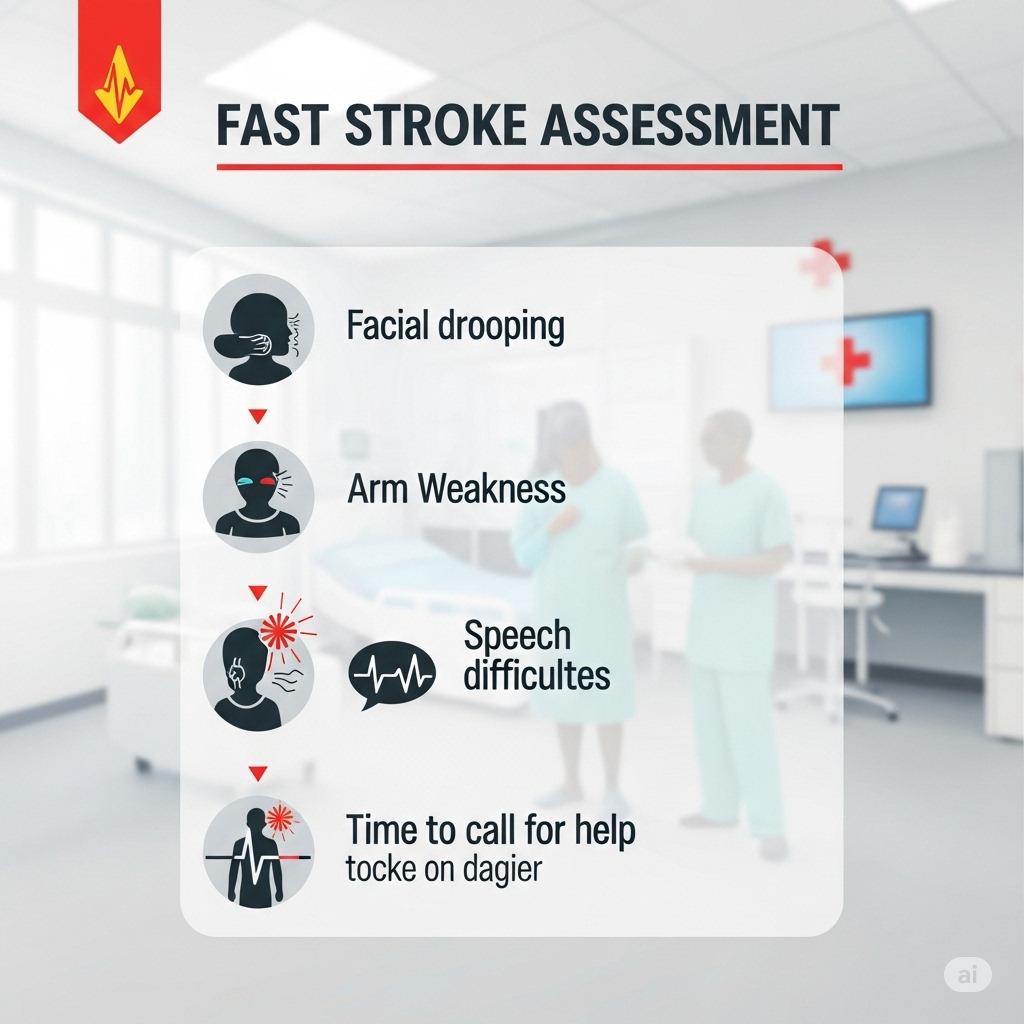 FAST STROKE ASSESSMENT

Facial drooping

Arm Weakness

Speech difficultes

Time to call for help
tocke on dagier

ai